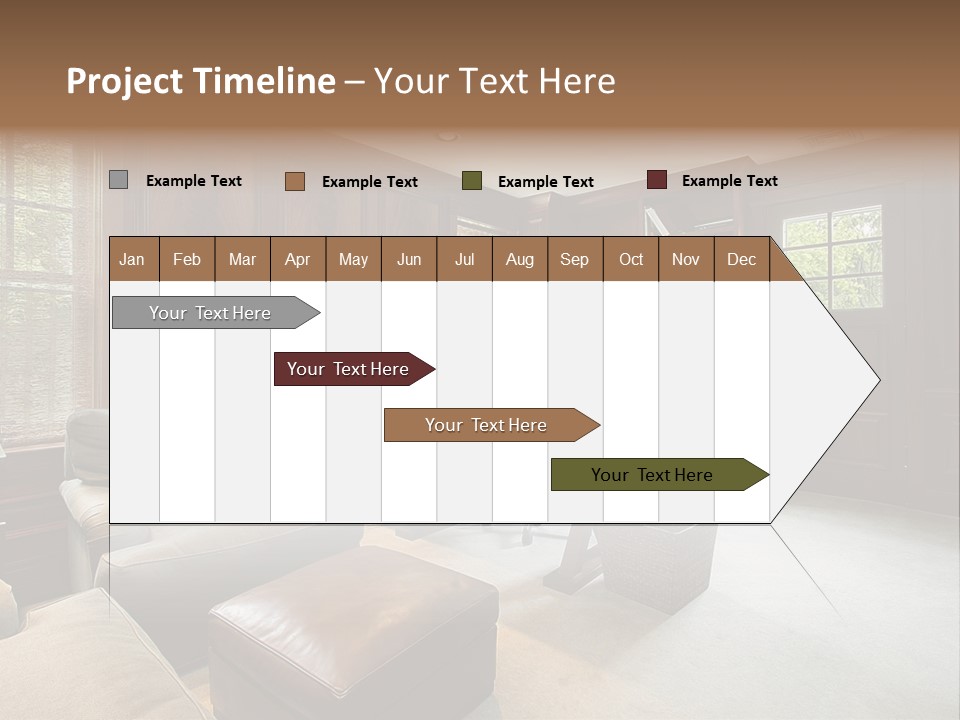 Project Timeline – Your Text Here

Example Text
Example Text
Example Text
Example Text

| Jan | Feb | Mar | Apr | May | Jun | Jul | Aug | Sep | Oct | Nov | Dec |
|---|---|---|---|---|---|---|---|---|---|---|---|

Your Text Here
Your Text Here
Your Text Here
Your Text Here